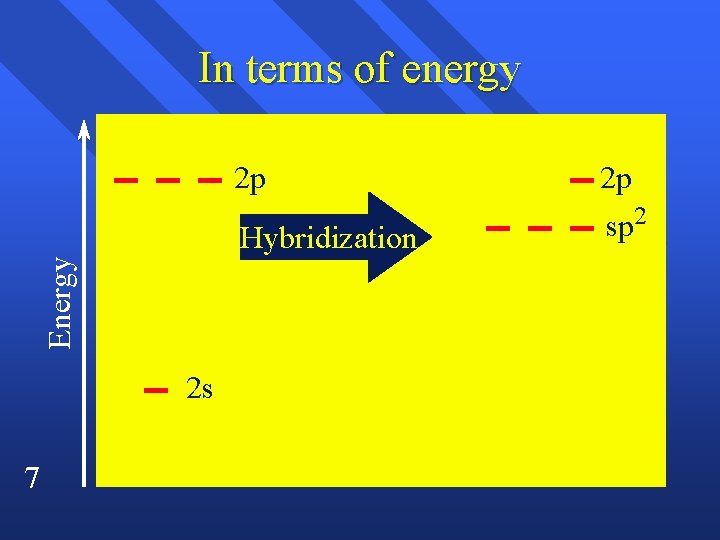 In terms of energy

Energy

2p

Hybridization

2p

$sp^2$

2s

7